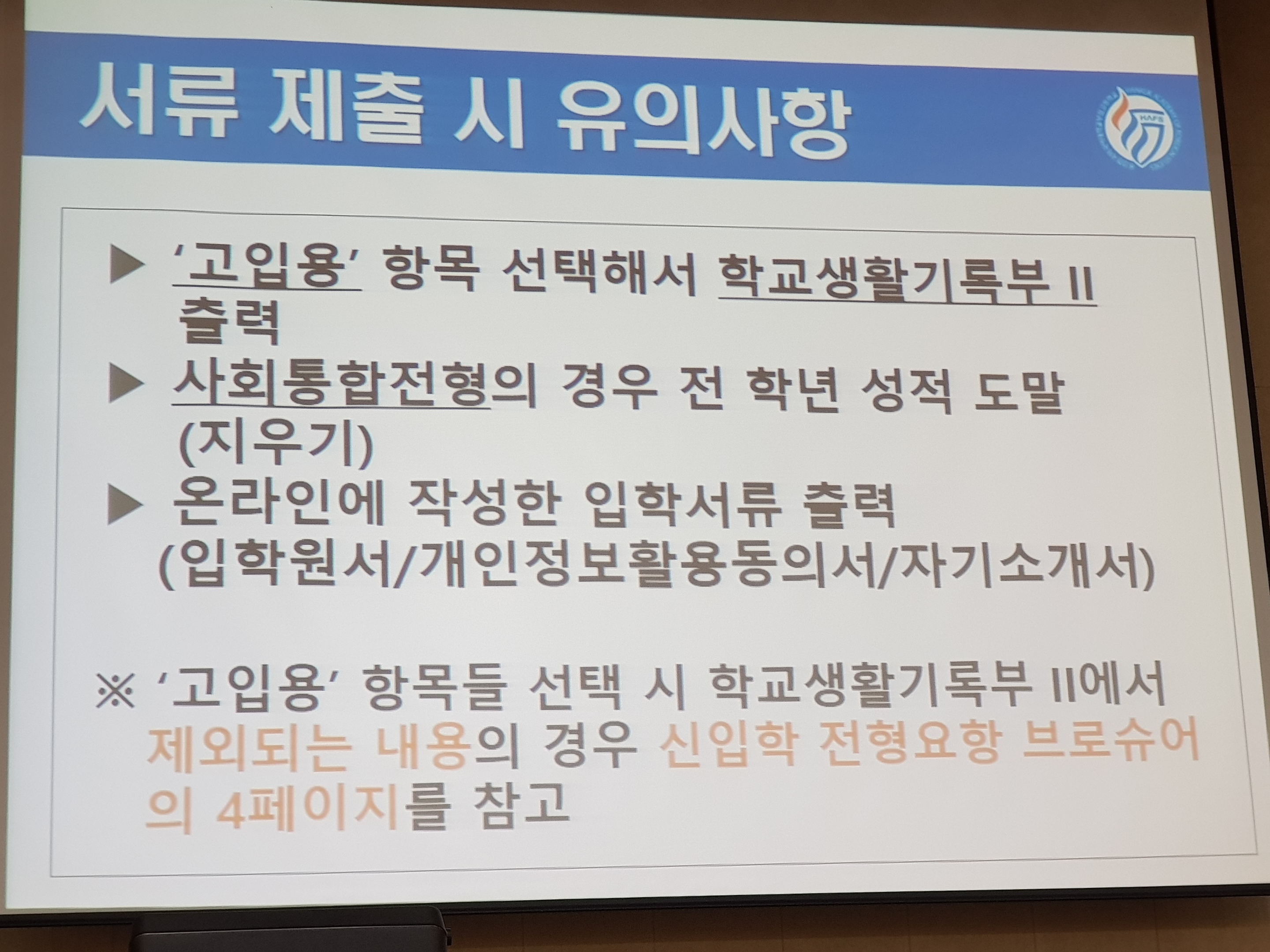 서류 제출 시 유의사항

HAFS

▶ '고입용' 항목 선택해서 학교생활기록부 II 출력

▶ 사회통합전형의 경우 전 학년 성적 도말 (지우기)

▶ 온라인에 작성한 입학서류 출력 (입학원서/개인정보활용동의서/자기소개서)

※ '고입용' 항목들 선택 시 학교생활기록부 II에서 제외되는 내용의 경우 신입학 전형요항 브로슈어의 4페이지를 참고